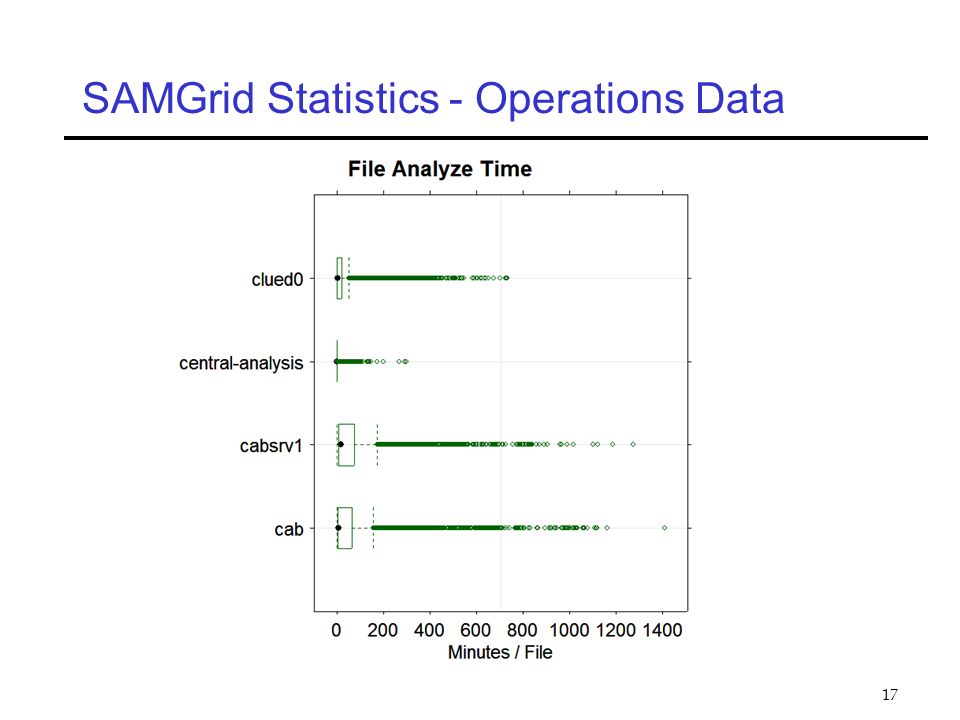 SAMGrid Statistics - Operations Data

File Analyze Time

clued0

central-analysis

cabsrv1

cab

0 200 400 600 800 1000 1200 1400

Minutes / File

17